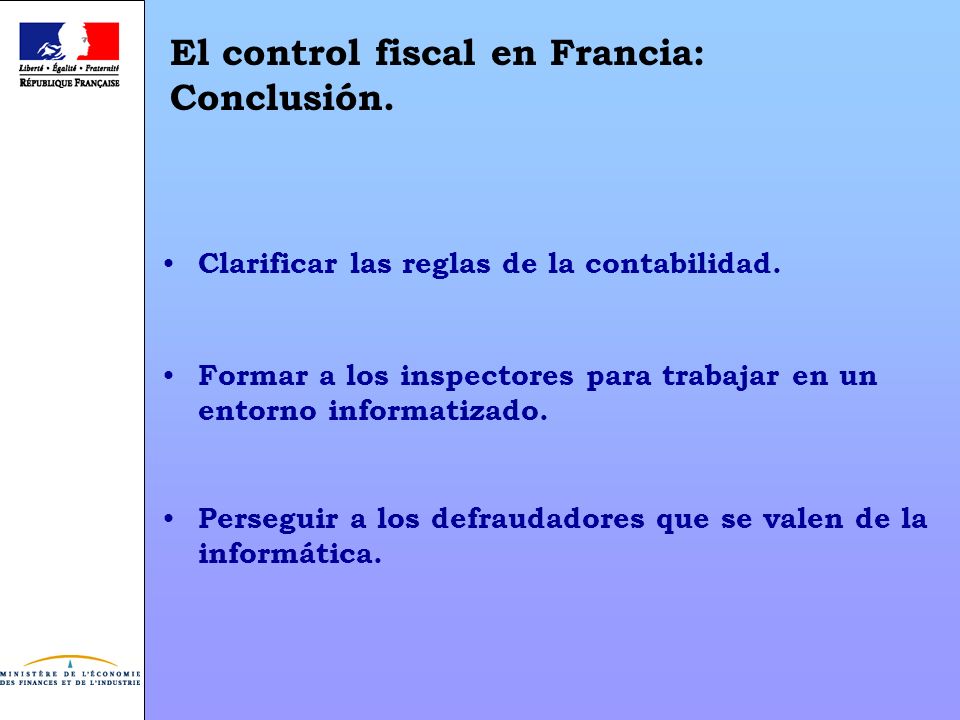 Liberté • Égalité • Fraternité
RÉPUBLIQUE FRANÇAISE

El control fiscal en Francia: Conclusión.

• Clarificar las reglas de la contabilidad.

• Formar a los inspectores para trabajar en un entorno informatizado.

• Perseguir a los defraudadores que se valen de la informática.

MINISTÈRE DE L'ÉCONOMIE DES FINANCES ET DE L'INDUSTRIE